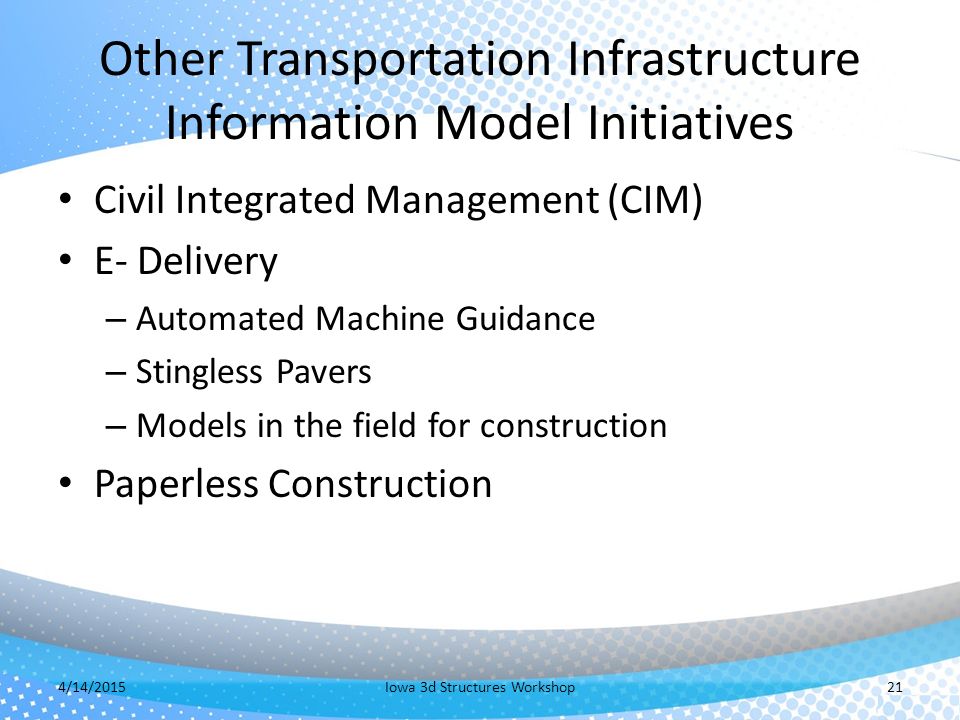 Other Transportation Infrastructure Information Model Initiatives

• Civil Integrated Management (CIM)
• E- Delivery
– Automated Machine Guidance
– Stingless Pavers
– Models in the field for construction
• Paperless Construction

4/14/2015 Iowa 3d Structures Workshop 21